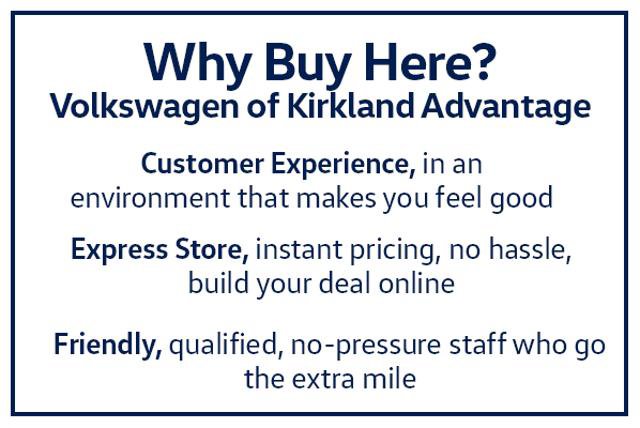 Why Buy Here?
Volkswagen of Kirkland Advantage

Customer Experience, in an environment that makes you feel good

Express Store, instant pricing, no hassle, build your deal online

Friendly, qualified, no-pressure staff who go the extra mile